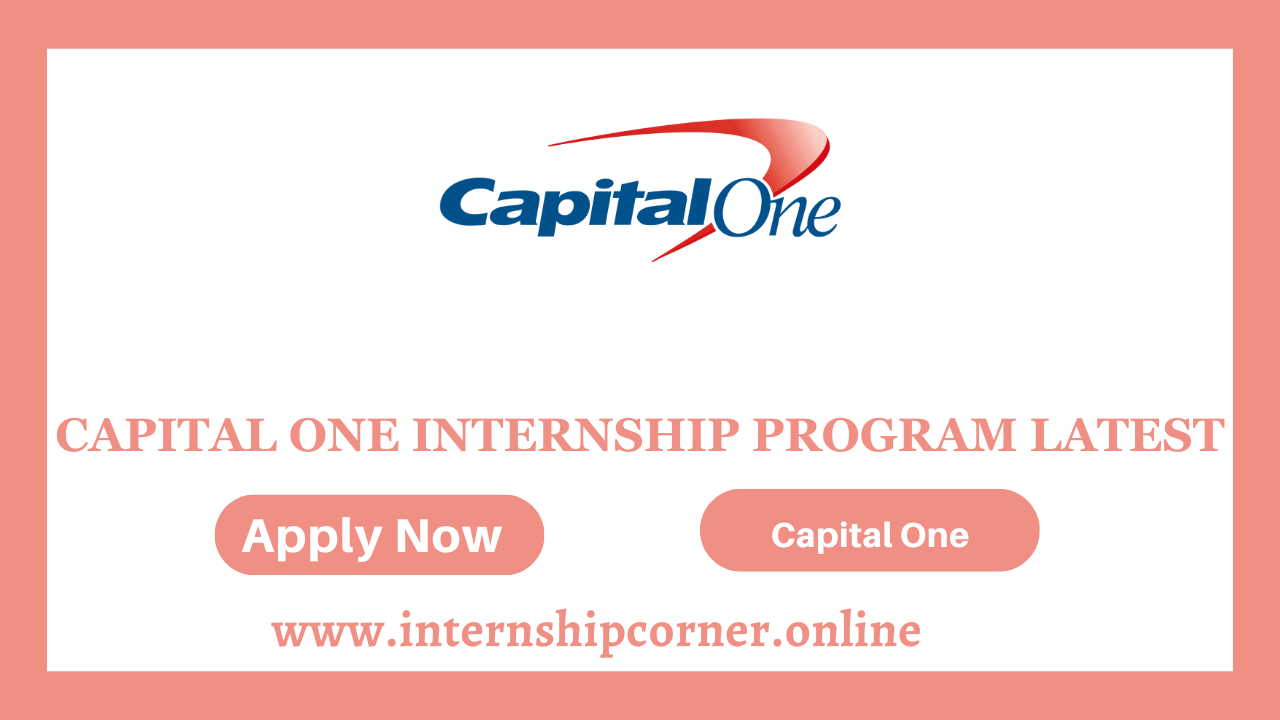 CapitalOne

CAPITAL ONE INTERNSHIP PROGRAM LATEST

Apply Now

Capital One

www.internshipcorner.online